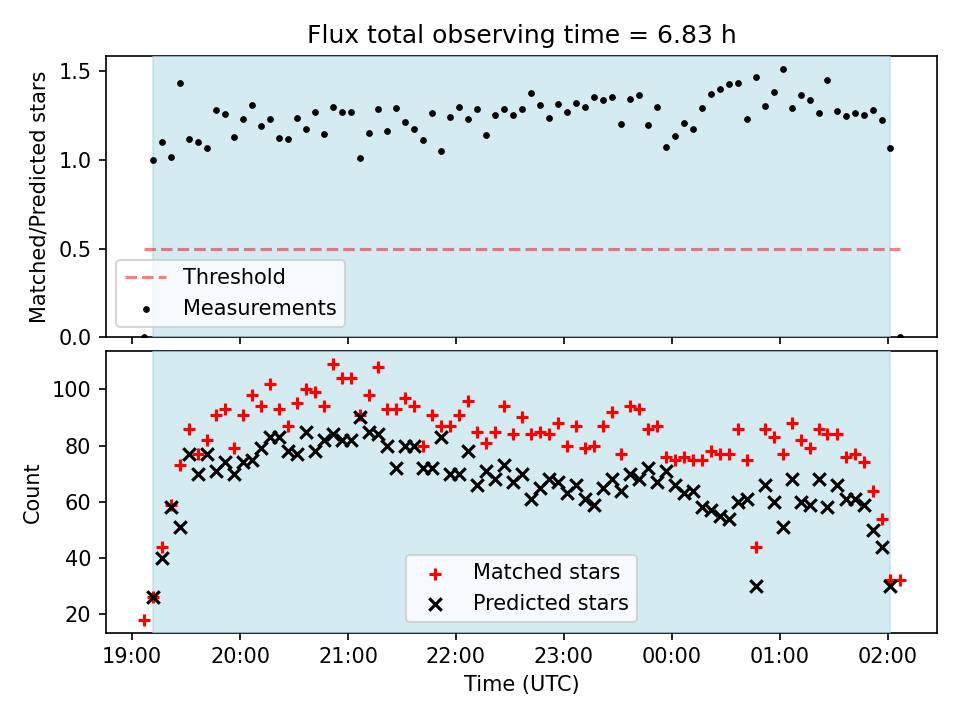 Flux total observing time = 6.83 h

Matched/Predicted stars

1.5
1.0
0.5
0.0

Threshold
Measurements

Count

100
80
60
40
20

Matched stars
Predicted stars

19:00 20:00 21:00 22:00 23:00 00:00 01:00 02:00

Time (UTC)